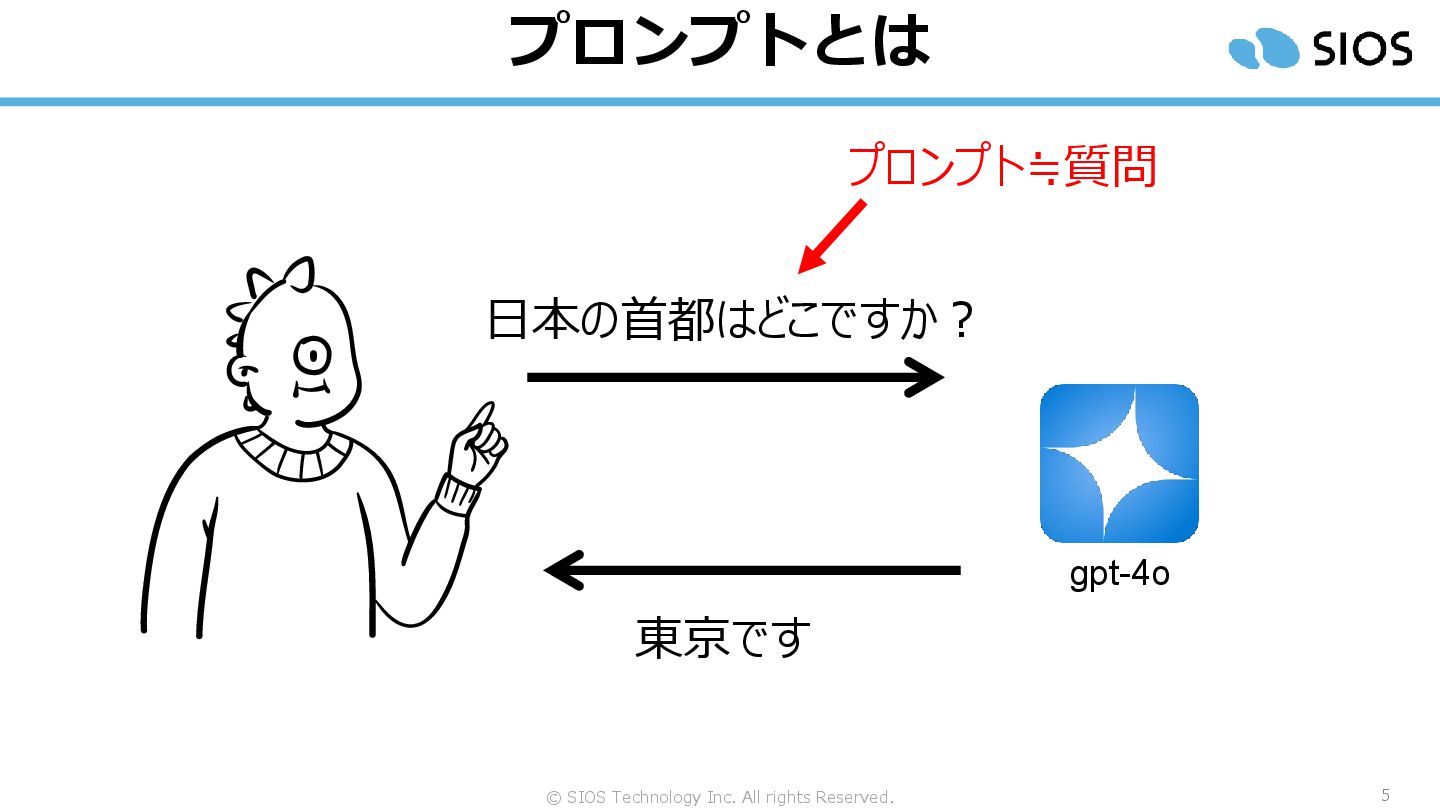 プロンプトとは

SIOS

プロンプト≒質問

日本の首都はどこですか？

gpt-4o

東京です

© SIOS Technology Inc. All rights Reserved.

5